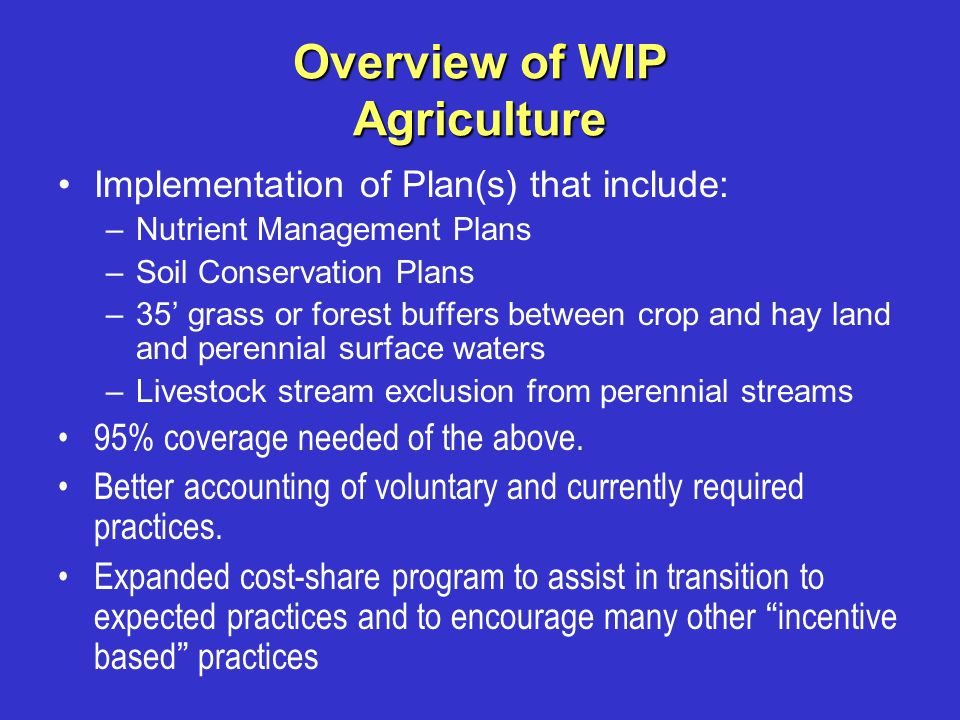 Overview of WIP
Agriculture

• Implementation of Plan(s) that include:
– Nutrient Management Plans
– Soil Conservation Plans
– 35’ grass or forest buffers between crop and hay land and perennial surface waters
– Livestock stream exclusion from perennial streams
• 95% coverage needed of the above.
• Better accounting of voluntary and currently required practices.
• Expanded cost-share program to assist in transition to expected practices and to encourage many other “incentive based” practices